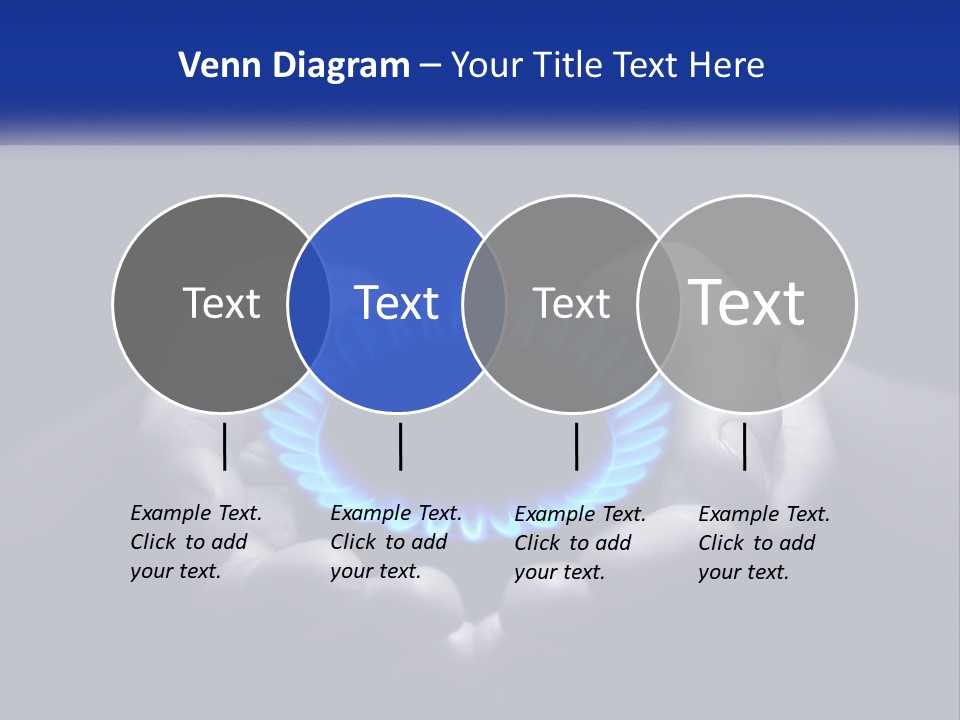 Venn Diagram – Your Title Text Here

Text

Text

Text

Text

Example Text. Click to add your text.

Example Text. Click to add your text.

Example Text. Click to add your text.

Example Text. Click to add your text.